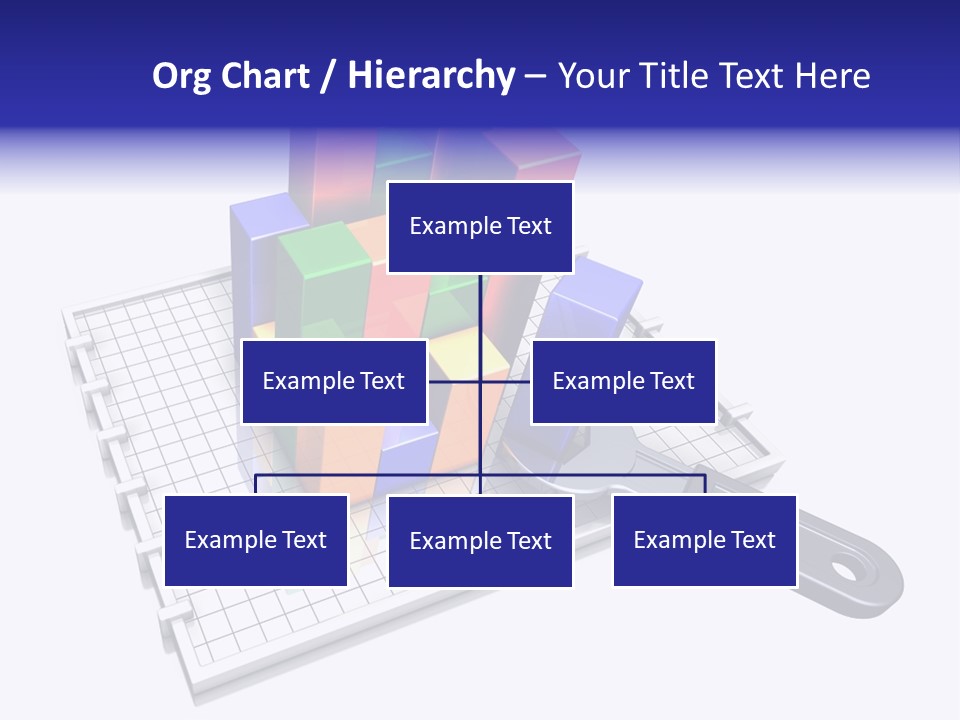 Org Chart / Hierarchy – Your Title Text Here

Example Text

Example Text

Example Text

Example Text

Example Text

Example Text